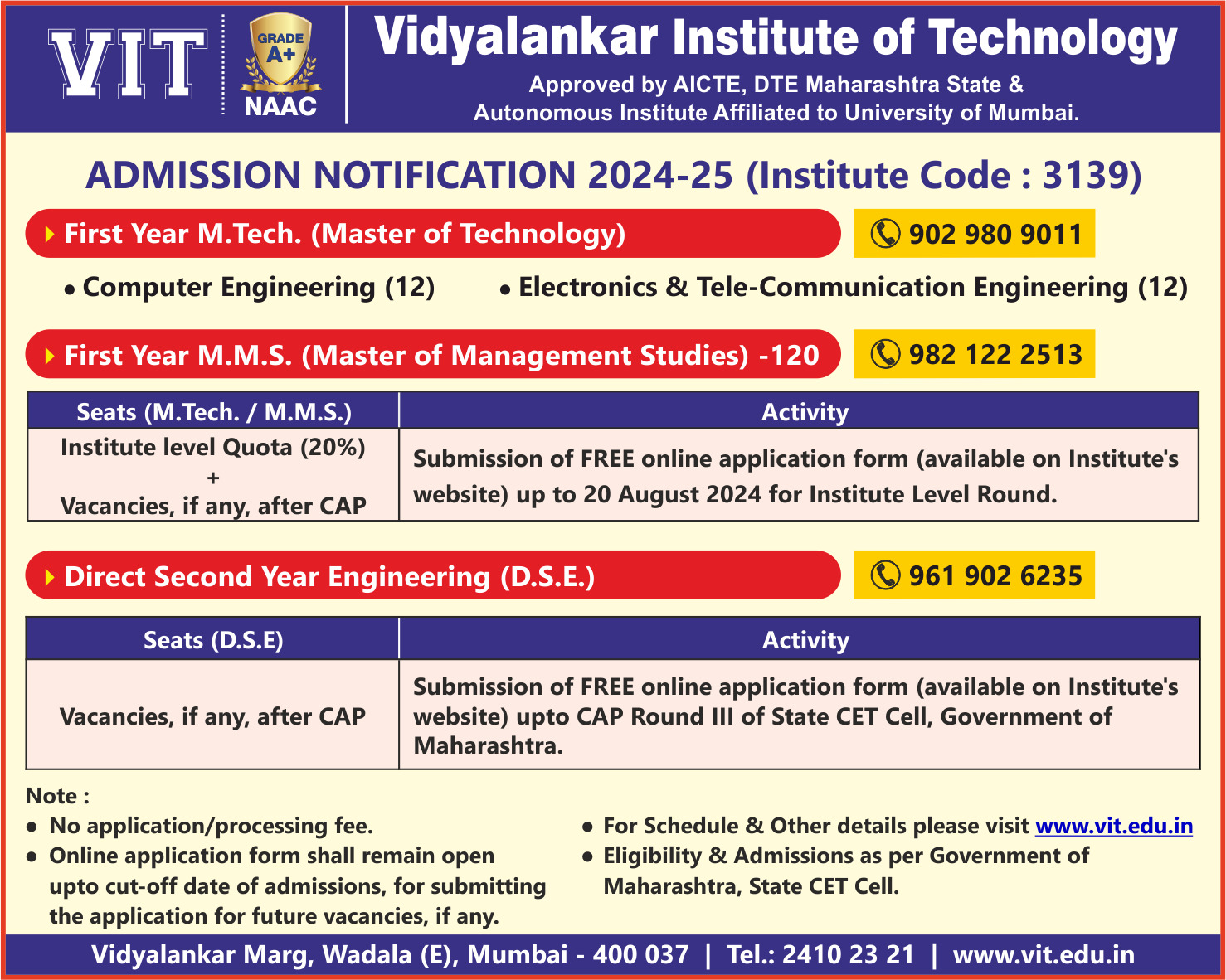 VIT

GRADE A+ NAAC

Vidyalankar Institute of Technology

Approved by AICTE, DTE Maharashtra State & Autonomous Institute Affiliated to University of Mumbai.

ADMISSION NOTIFICATION 2024-25 (Institute Code : 3139)

First Year M.Tech. (Master of Technology)

902 980 9011

• Computer Engineering (12)

• Electronics & Tele-Communication Engineering (12)

First Year M.M.S. (Master of Management Studies) -120

982 122 2513

| Seats (M.Tech. / M.M.S.) | Activity |
|---|---|
| Institute level Quota (20%) + Vacancies, if any, after CAP | Submission of FREE online application form (available on Institute's website) up to 20 August 2024 for Institute Level Round. |

Direct Second Year Engineering (D.S.E.)

961 902 6235

| Seats (D.S.E) | Activity |
|---|---|
| Vacancies, if any, after CAP | Submission of FREE online application form (available on Institute's website) upto CAP Round III of State CET Cell, Government of Maharashtra. |

Note :

• No application/processing fee.

• Online application form shall remain open upto cut-off date of admissions, for submitting the application for future vacancies, if any.

• For Schedule & Other details please visit www.vit.edu.in

• Eligibility & Admissions as per Government of Maharashtra, State CET Cell.

Vidyalankar Marg, Wadala (E), Mumbai - 400 037 | Tel.: 2410 23 21 | www.vit.edu.in